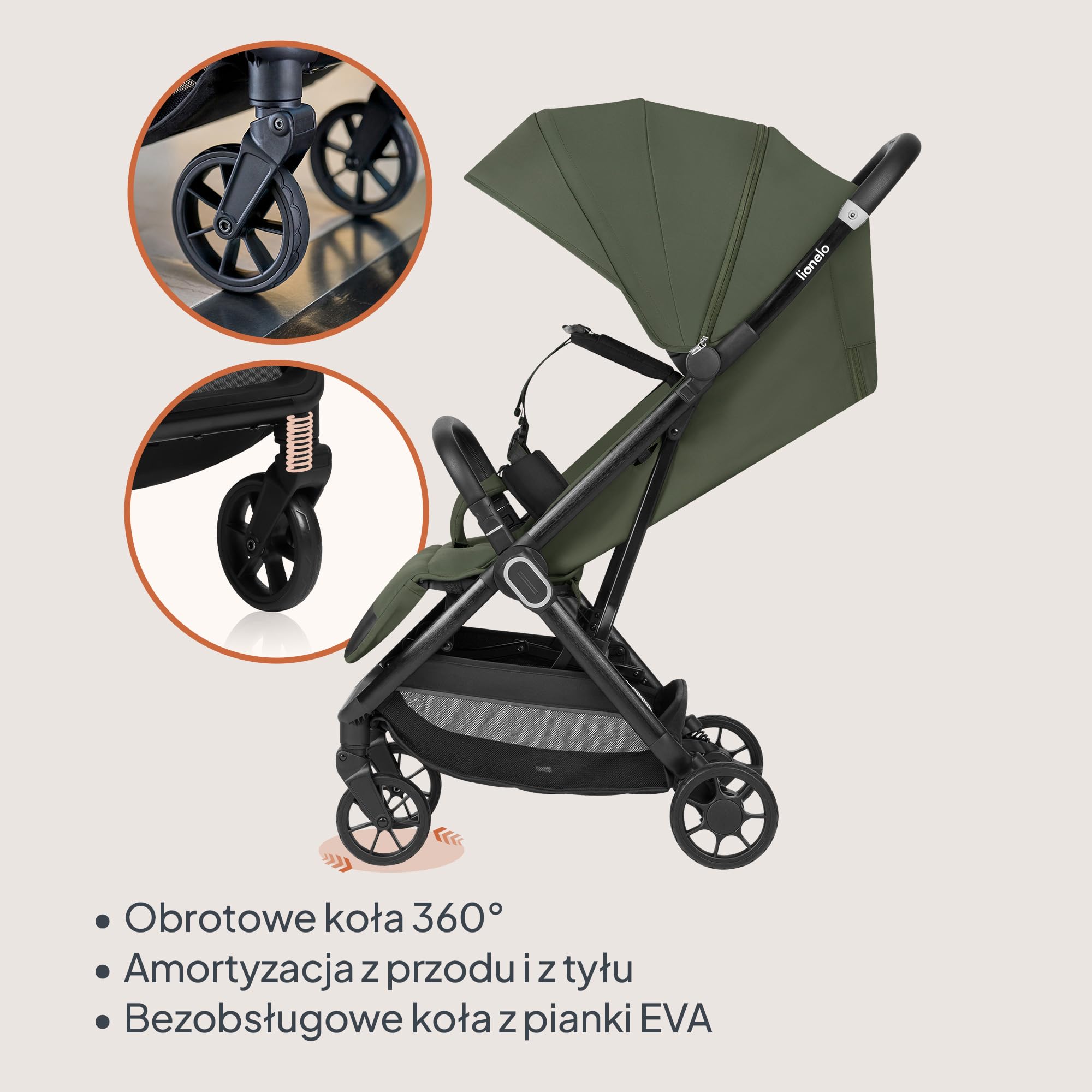 lionelo

• Obrotowe koła 360°
• Amortyzacja z przodu i z tyłu
• Bezobsługowe koła z pianki EVA